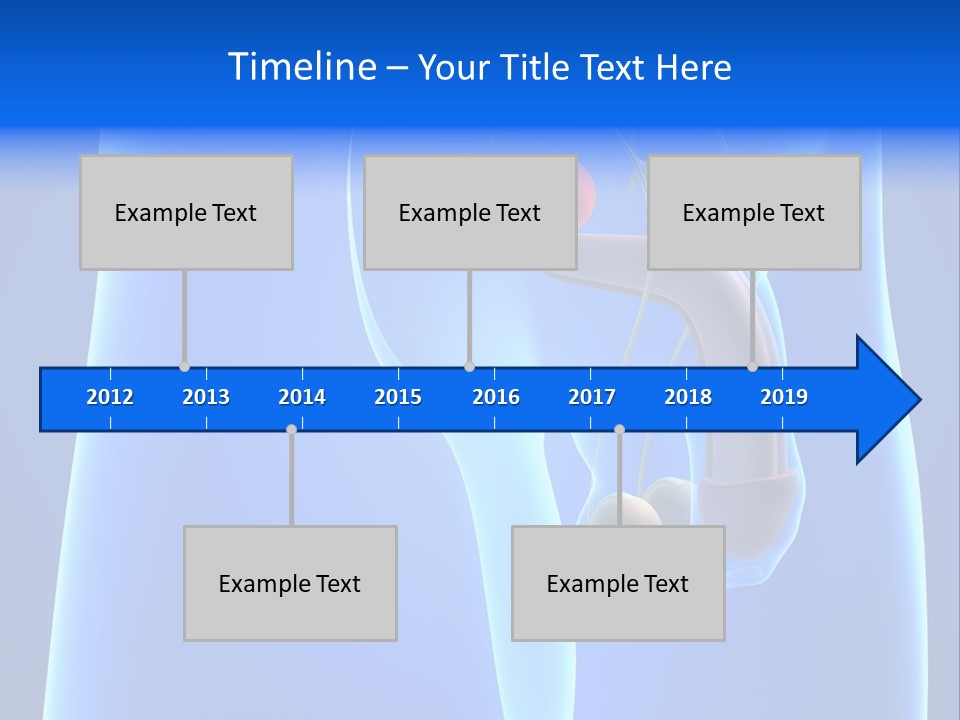 Timeline – Your Title Text Here

Example Text

Example Text

Example Text

2012 2013 2014 2015 2016 2017 2018 2019

Example Text

Example Text